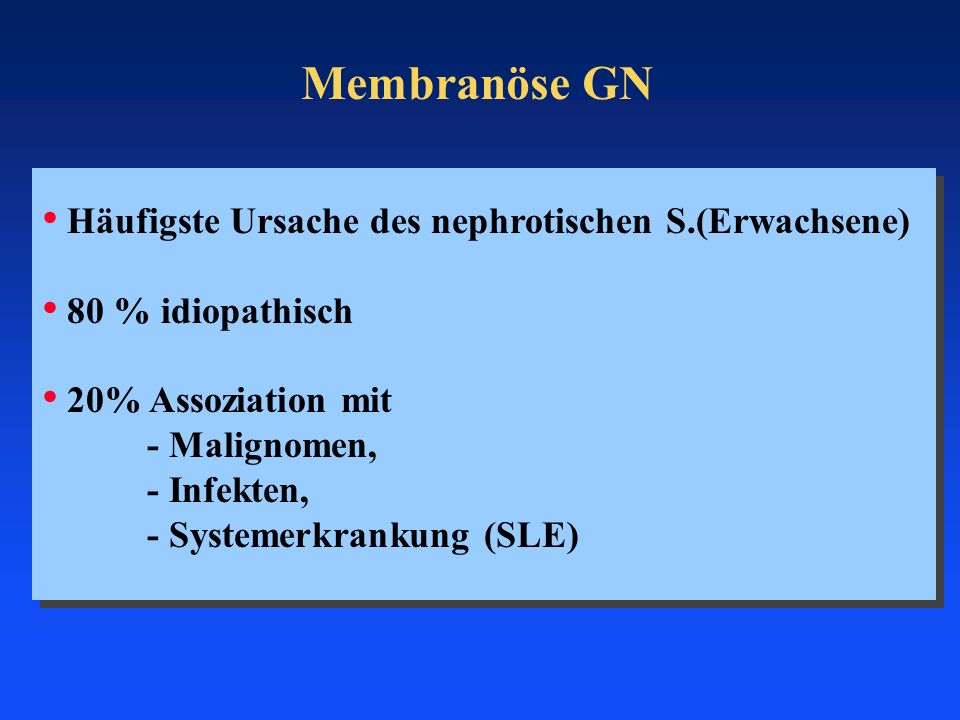 Membranöse GN

• Häufigste Ursache des nephrotischen S.(Erwachsene)

• 80 % idiopathisch

• 20% Assoziation mit
- Malignomen,
- Infekten,
- Systemerkrankung (SLE)